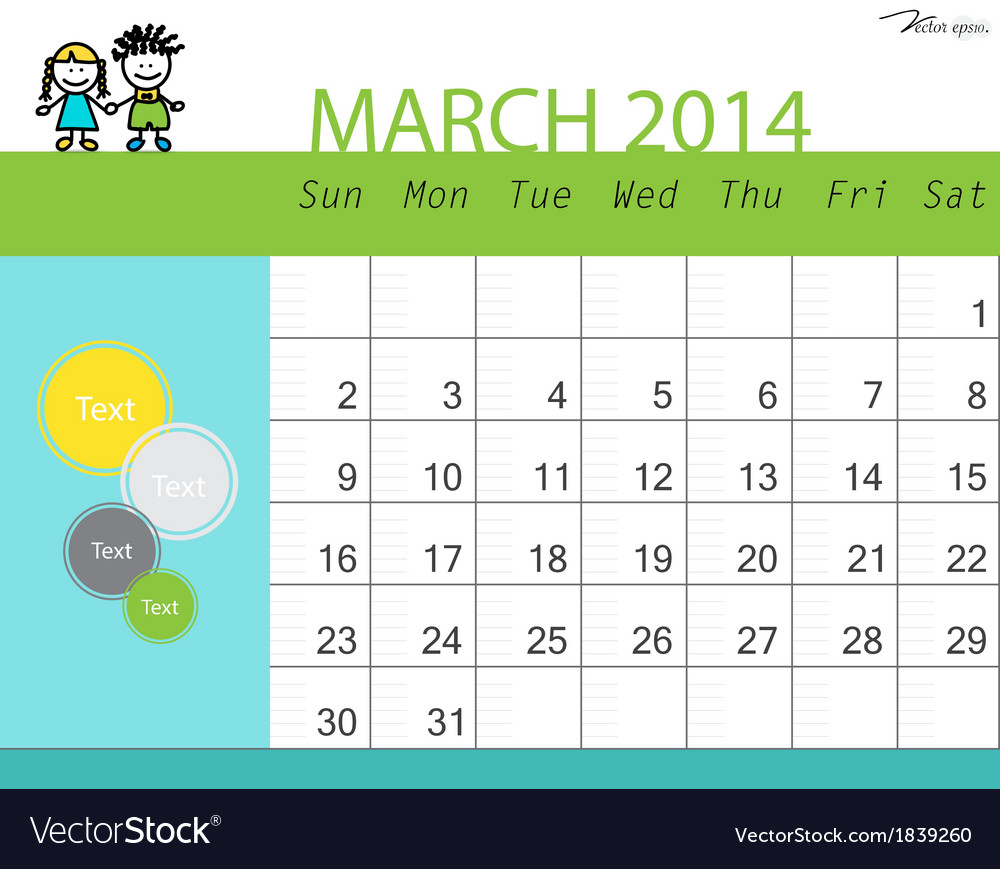 Vector eps10.

MARCH 2014

Text
Text
Text
Text

| Sun | Mon | Tue | Wed | Thu | Fri | Sat |
|---|---|---|---|---|---|---|
| | | | | | | 1 |
| 2 | 3 | 4 | 5 | 6 | 7 | 8 |
| 9 | 10 | 11 | 12 | 13 | 14 | 15 |
| 16 | 17 | 18 | 19 | 20 | 21 | 22 |
| 23 | 24 | 25 | 26 | 27 | 28 | 29 |
| 30 | 31 | | | | | |

VectorStock®

VectorStock.com/1839260